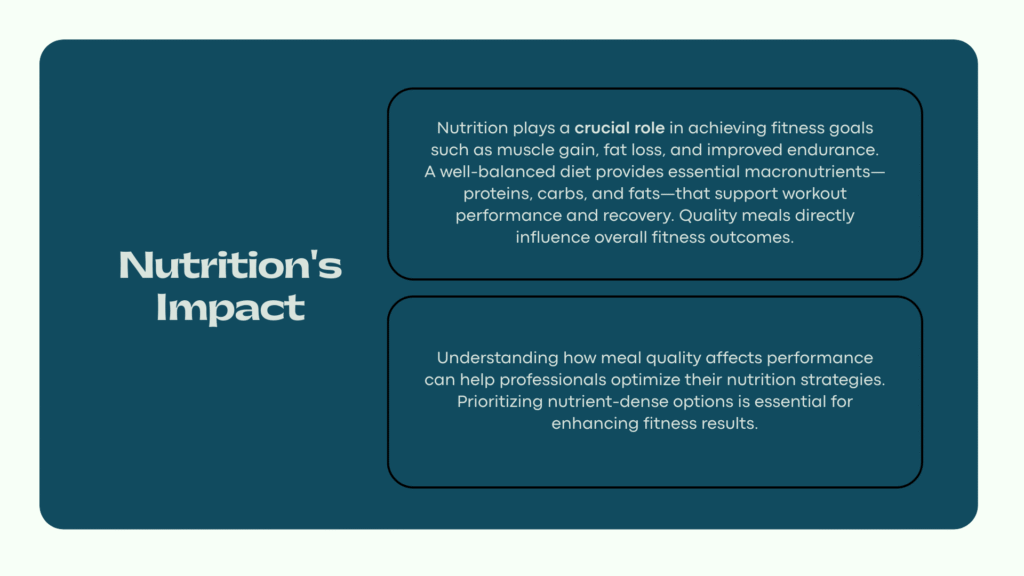 Nutrition's Impact

Nutrition plays a crucial role in achieving fitness goals such as muscle gain, fat loss, and improved endurance. A well-balanced diet provides essential macronutrients—proteins, carbs, and fats—that support workout performance and recovery. Quality meals directly influence overall fitness outcomes.

Understanding how meal quality affects performance can help professionals optimize their nutrition strategies. Prioritizing nutrient-dense options is essential for enhancing fitness results.